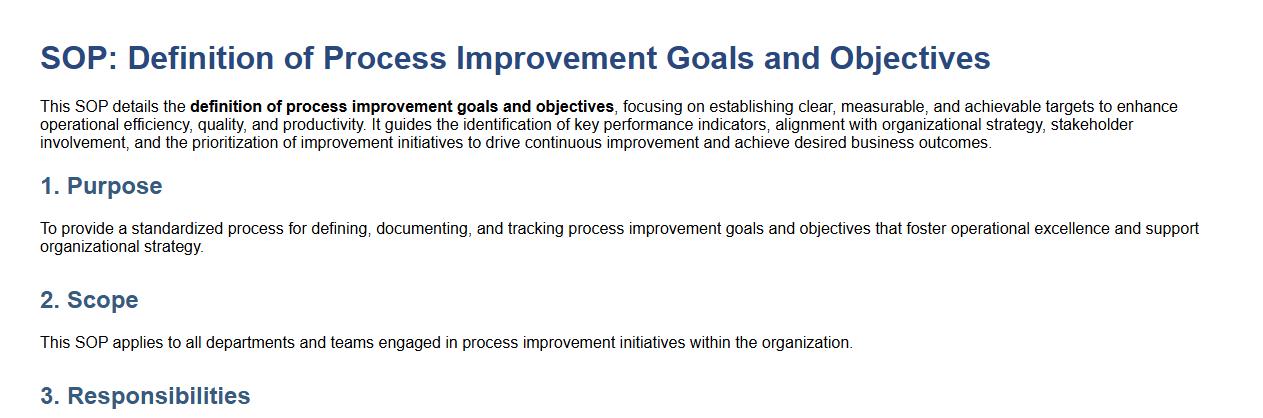 SOP: Definition of Process Improvement Goals and Objectives

This SOP details the definition of process improvement goals and objectives, focusing on establishing clear, measurable, and achievable targets to enhance operational efficiency, quality, and productivity. It guides the identification of key performance indicators, alignment with organizational strategy, stakeholder involvement, and the prioritization of improvement initiatives to drive continuous improvement and achieve desired business outcomes.

1. Purpose

To provide a standardized process for defining, documenting, and tracking process improvement goals and objectives that foster operational excellence and support organizational strategy.

2. Scope

This SOP applies to all departments and teams engaged in process improvement initiatives within the organization.

3. Responsibilities